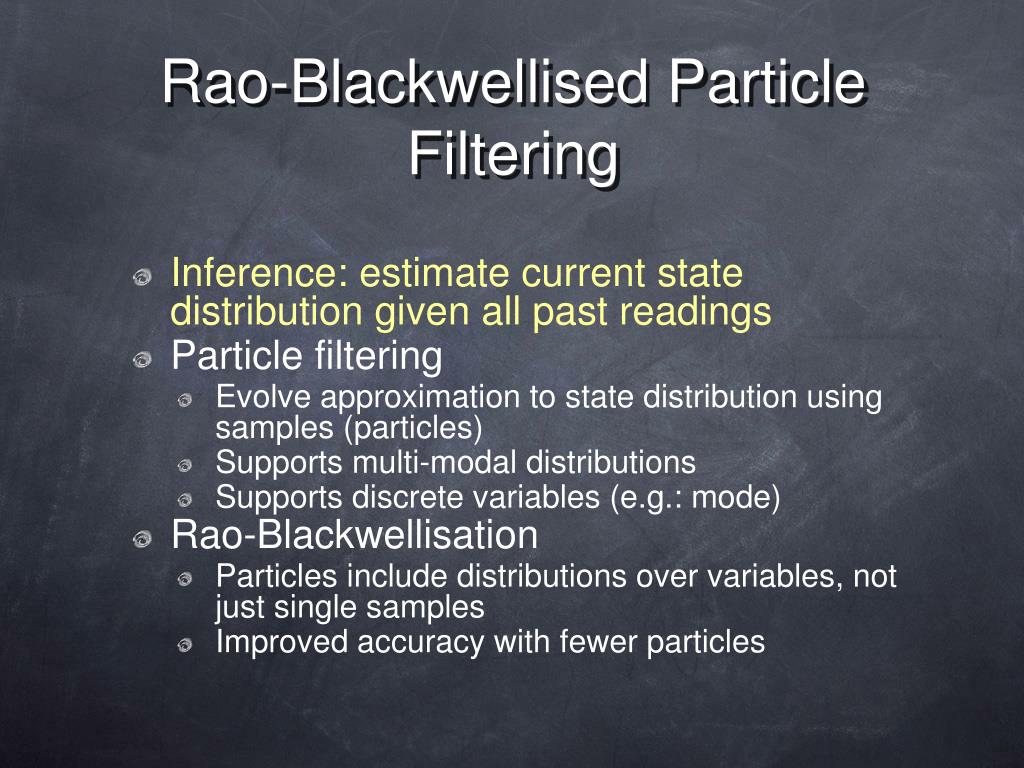 Rao-Blackwellised Particle Filtering

Inference: estimate current state distribution given all past readings

Particle filtering

Evolve approximation to state distribution using samples (particles)

Supports multi-modal distributions

Supports discrete variables (e.g.: mode)

Rao-Blackwellisation

Particles include distributions over variables, not just single samples

Improved accuracy with fewer particles